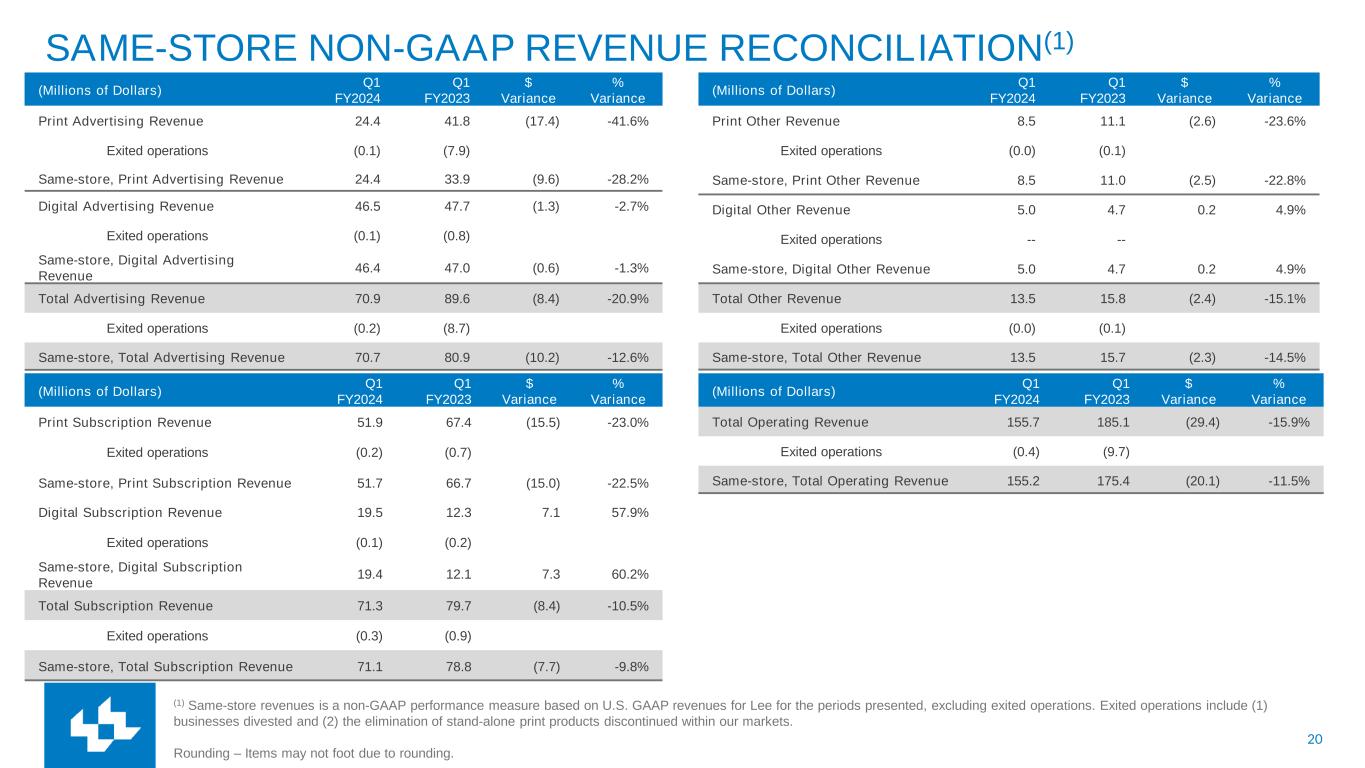 SAME-STORE NON-GAAP REVENUE RECONCILIATION$^{(1)}$

| (Millions of Dollars) | Q1 FY2024 | Q1 FY2023 | $ Variance | % Variance |
|---|---|---|---|---|
| Print Advertising Revenue | 24.4 | 41.8 | (17.4) | -41.6% |
| Exited operations | (0.1) | (7.9) | | |
| Same-store, Print Advertising Revenue | 24.4 | 33.9 | (9.6) | -28.2% |
| Digital Advertising Revenue | 46.5 | 47.7 | (1.3) | -2.7% |
| Exited operations | (0.1) | (0.8) | | |
| Same-store, Digital Advertising Revenue | 46.4 | 47.0 | (0.6) | -1.3% |
| Total Advertising Revenue | 70.9 | 89.6 | (8.4) | -20.9% |
| Exited operations | (0.2) | (8.7) | | |
| Same-store, Total Advertising Revenue | 70.7 | 80.9 | (10.2) | -12.6% |

| (Millions of Dollars) | Q1 FY2024 | Q1 FY2023 | $ Variance | % Variance |
|---|---|---|---|---|
| Print Subscription Revenue | 51.9 | 67.4 | (15.5) | -23.0% |
| Exited operations | (0.2) | (0.7) | | |
| Same-store, Print Subscription Revenue | 51.7 | 66.7 | (15.0) | -22.5% |
| Digital Subscription Revenue | 19.5 | 12.3 | 7.1 | 57.9% |
| Exited operations | (0.1) | (0.2) | | |
| Same-store, Digital Subscription Revenue | 19.4 | 12.1 | 7.3 | 60.2% |
| Total Subscription Revenue | 71.3 | 79.7 | (8.4) | -10.5% |
| Exited operations | (0.3) | (0.9) | | |
| Same-store, Total Subscription Revenue | 71.1 | 78.8 | (7.7) | -9.8% |

| (Millions of Dollars) | Q1 FY2024 | Q1 FY2023 | $ Variance | % Variance |
|---|---|---|---|---|
| Print Other Revenue | 8.5 | 11.1 | (2.6) | -23.6% |
| Exited operations | (0.0) | (0.1) | | |
| Same-store, Print Other Revenue | 8.5 | 11.0 | (2.5) | -22.8% |
| Digital Other Revenue | 5.0 | 4.7 | 0.2 | 4.9% |
| Exited operations | -- | -- | | |
| Same-store, Digital Other Revenue | 5.0 | 4.7 | 0.2 | 4.9% |
| Total Other Revenue | 13.5 | 15.8 | (2.4) | -15.1% |
| Exited operations | (0.0) | (0.1) | | |
| Same-store, Total Other Revenue | 13.5 | 15.7 | (2.3) | -14.5% |

| (Millions of Dollars) | Q1 FY2024 | Q1 FY2023 | $ Variance | % Variance |
|---|---|---|---|---|
| Total Operating Revenue | 155.7 | 185.1 | (29.4) | -15.9% |
| Exited operations | (0.4) | (9.7) | | |
| Same-store, Total Operating Revenue | 155.2 | 175.4 | (20.1) | -11.5% |

$^{(1)}$ Same-store revenues is a non-GAAP performance measure based on U.S. GAAP revenues for Lee for the periods presented, excluding exited operations. Exited operations include (1) businesses divested and (2) the elimination of stand-alone print products discontinued within our markets.

Rounding – Items may not foot due to rounding.

20